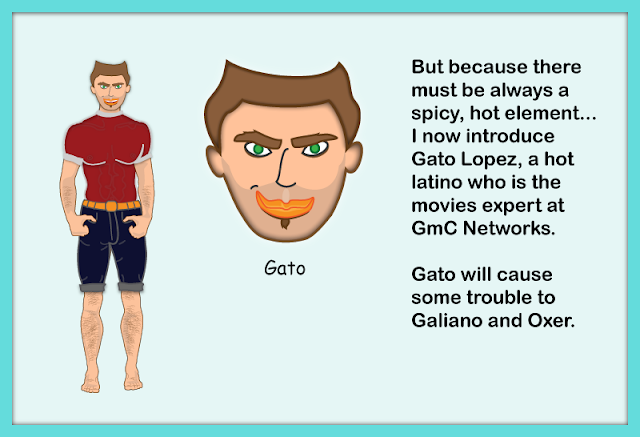 Gato

But because there must be always a spicy, hot element... I now introduce Gato Lopez, a hot latino who is the movies expert at GmC Networks.

Gato will cause some trouble to Galiano and Oxer.